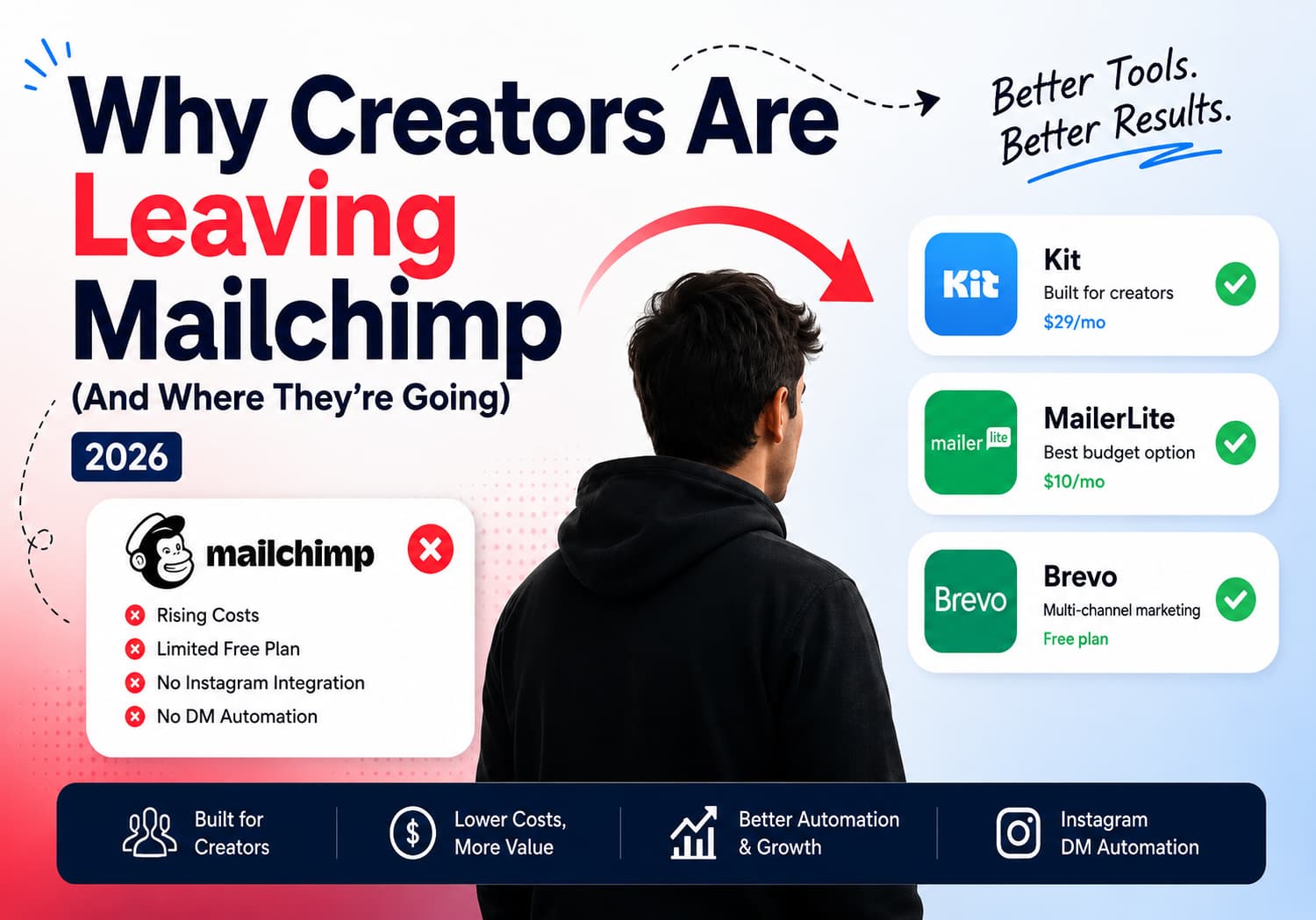 Why Creators Are Leaving Mailchimp
(And Where They're Going)
2026

Better Tools.
Better Results.

mailchimp
Rising Costs
Limited Free Plan
No Instagram Integration
No DM Automation

Kit
Kit
Built for creators
$29/mo

mailer lite
MailerLite
Best budget option
$10/mo

Brevo
Brevo
Multi-channel marketing
Free plan

Built for Creators
Lower Costs, More Value
Better Automation & Growth
Instagram DM Automation